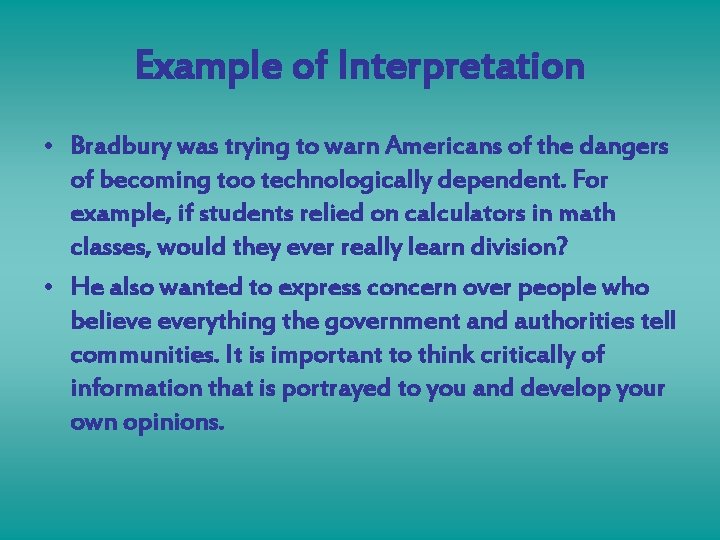 Example of Interpretation

• Bradbury was trying to warn Americans of the dangers of becoming too technologically dependent. For example, if students relied on calculators in math classes, would they ever really learn division?

• He also wanted to express concern over people who believe everything the government and authorities tell communities. It is important to think critically of information that is portrayed to you and develop your own opinions.